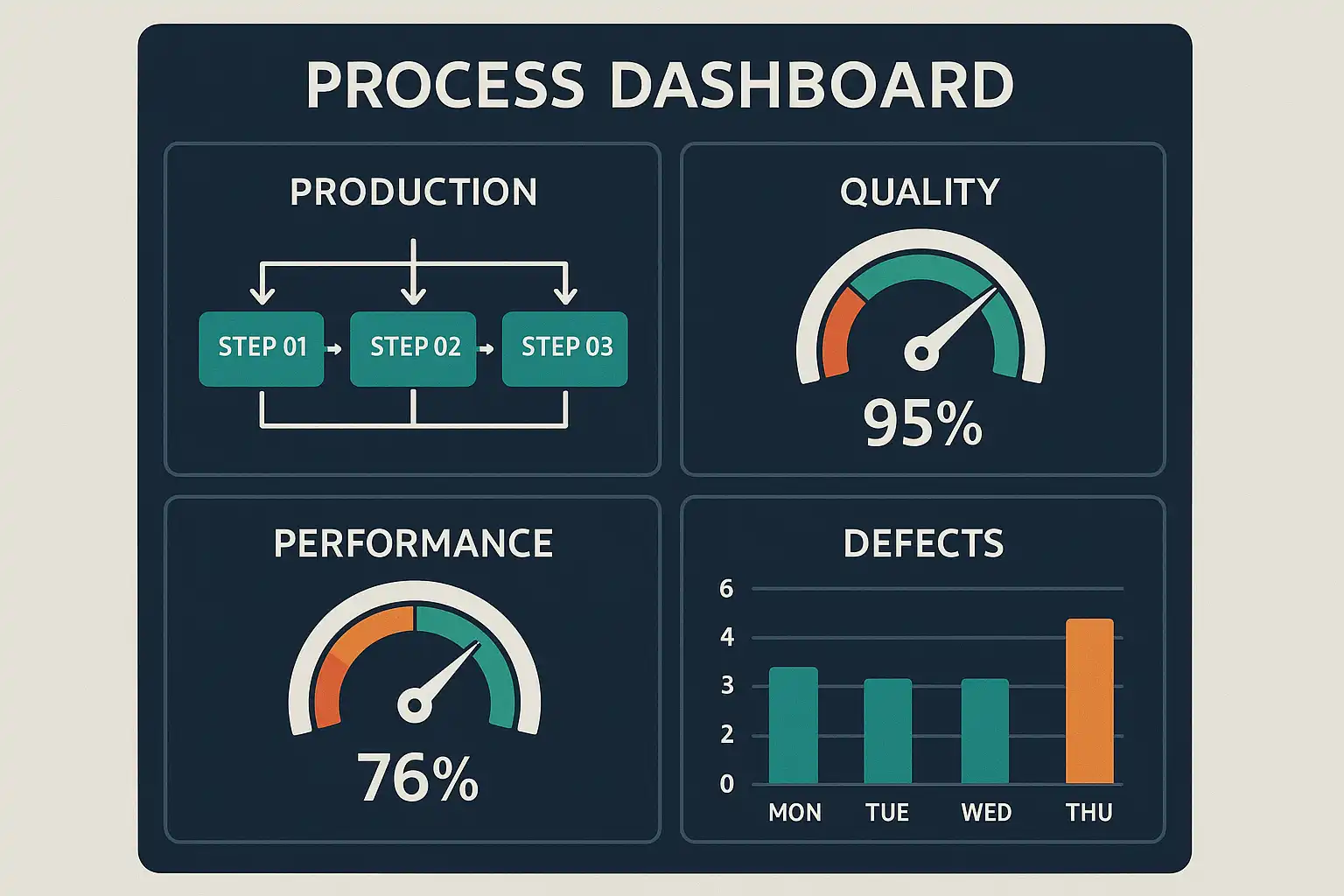 PROCESS DASHBOARD

PRODUCTION

STEP 01
STEP 02
STEP 03

QUALITY

95%

PERFORMANCE

76%

DEFECTS

6
4
3
2
0

MON
TUE
WED
THU